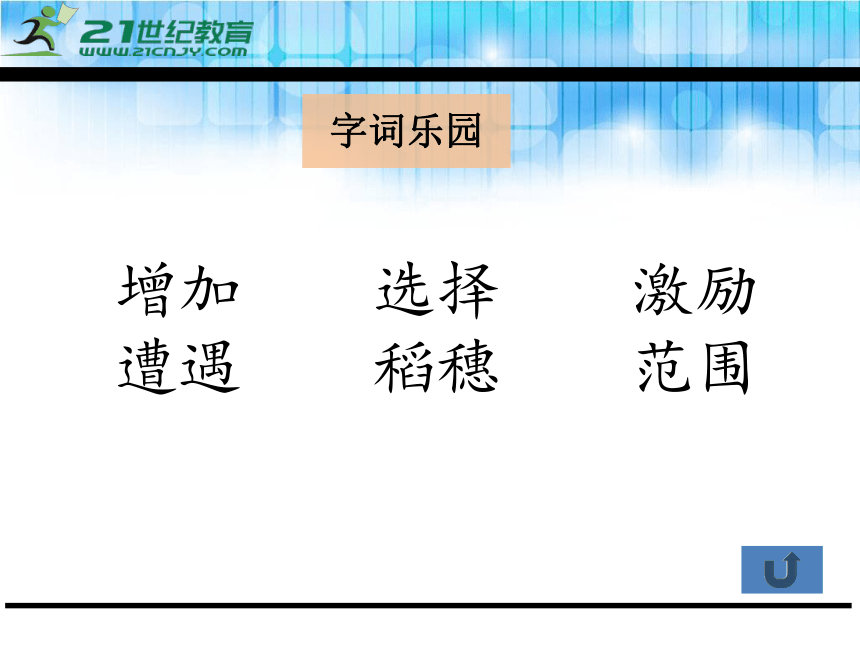 21世纪教育
WWW.21CNJY.COM

字词乐园

增加　选择　激励
遭遇　稻穗　范围